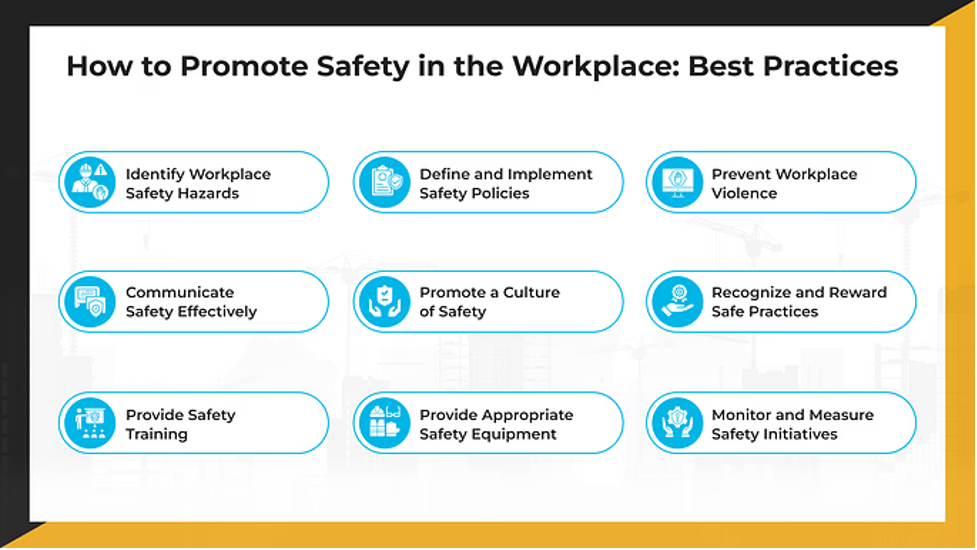 How to Promote Safety in the Workplace: Best Practices

Identify Workplace Safety Hazards

Define and Implement Safety Policies

Prevent Workplace Violence

Communicate Safety Effectively

Promote a Culture of Safety

Recognize and Reward Safe Practices

Provide Safety Training

Provide Appropriate Safety Equipment

Monitor and Measure Safety Initiatives